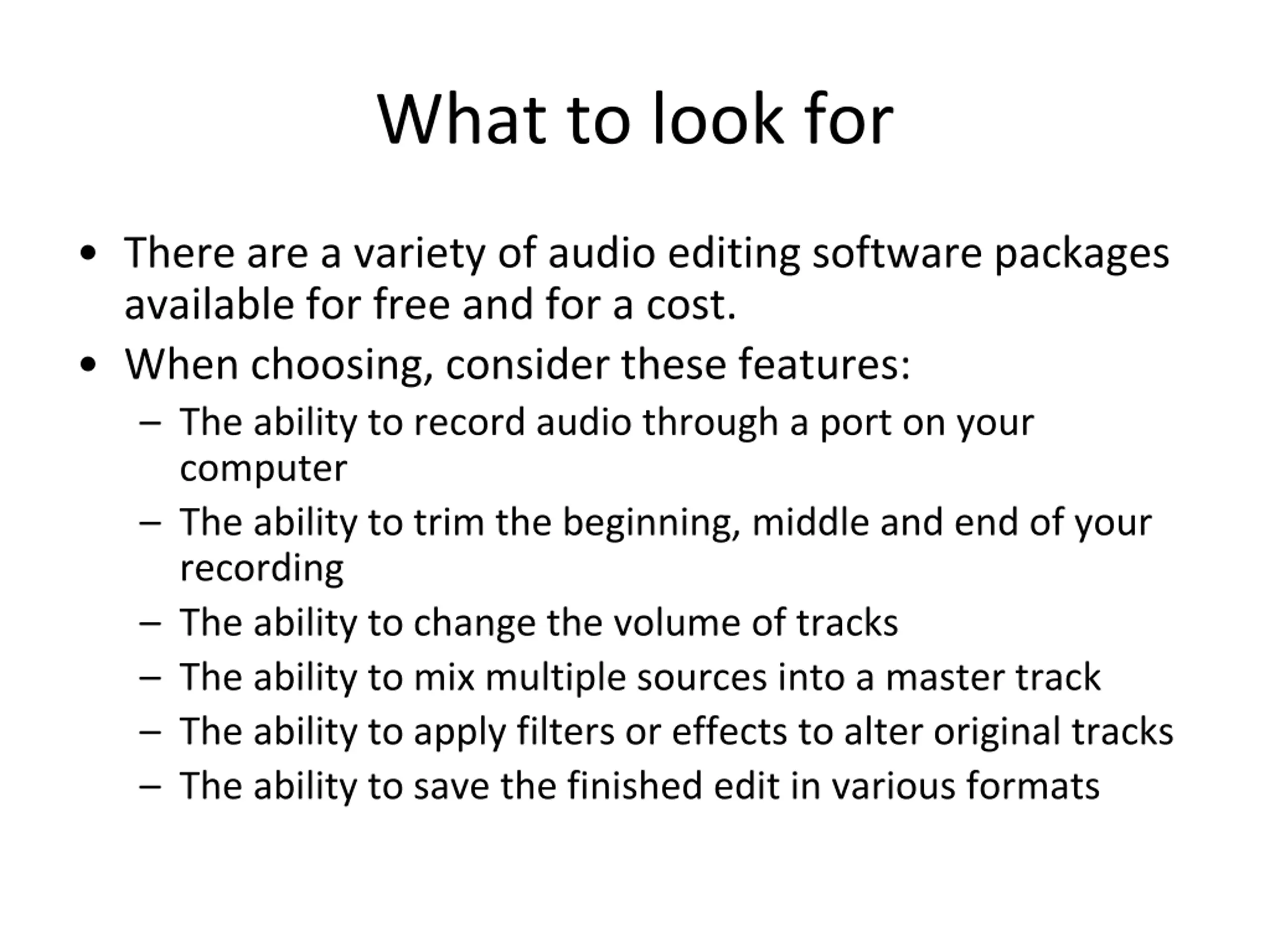 What to look for

• There are a variety of audio editing software packages available for free and for a cost.
• When choosing, consider these features:
 – The ability to record audio through a port on your computer
 – The ability to trim the beginning, middle and end of your recording
 – The ability to change the volume of tracks
 – The ability to mix multiple sources into a master track
 – The ability to apply filters or effects to alter original tracks
 – The ability to save the finished edit in various formats